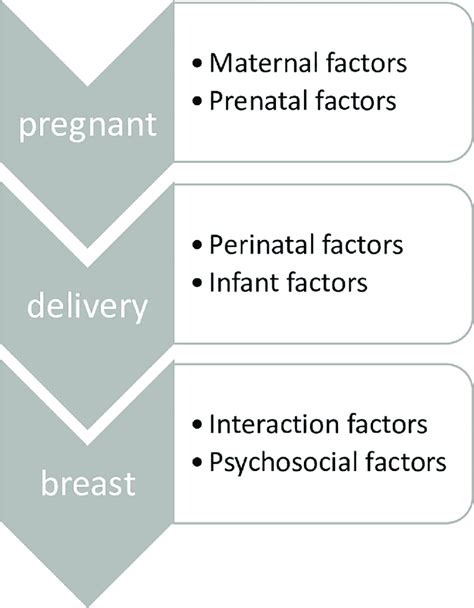 pregnant

• Maternal factors
• Prenatal factors

delivery

• Perinatal factors
• Infant factors

breast

• Interaction factors
• Psychosocial factors